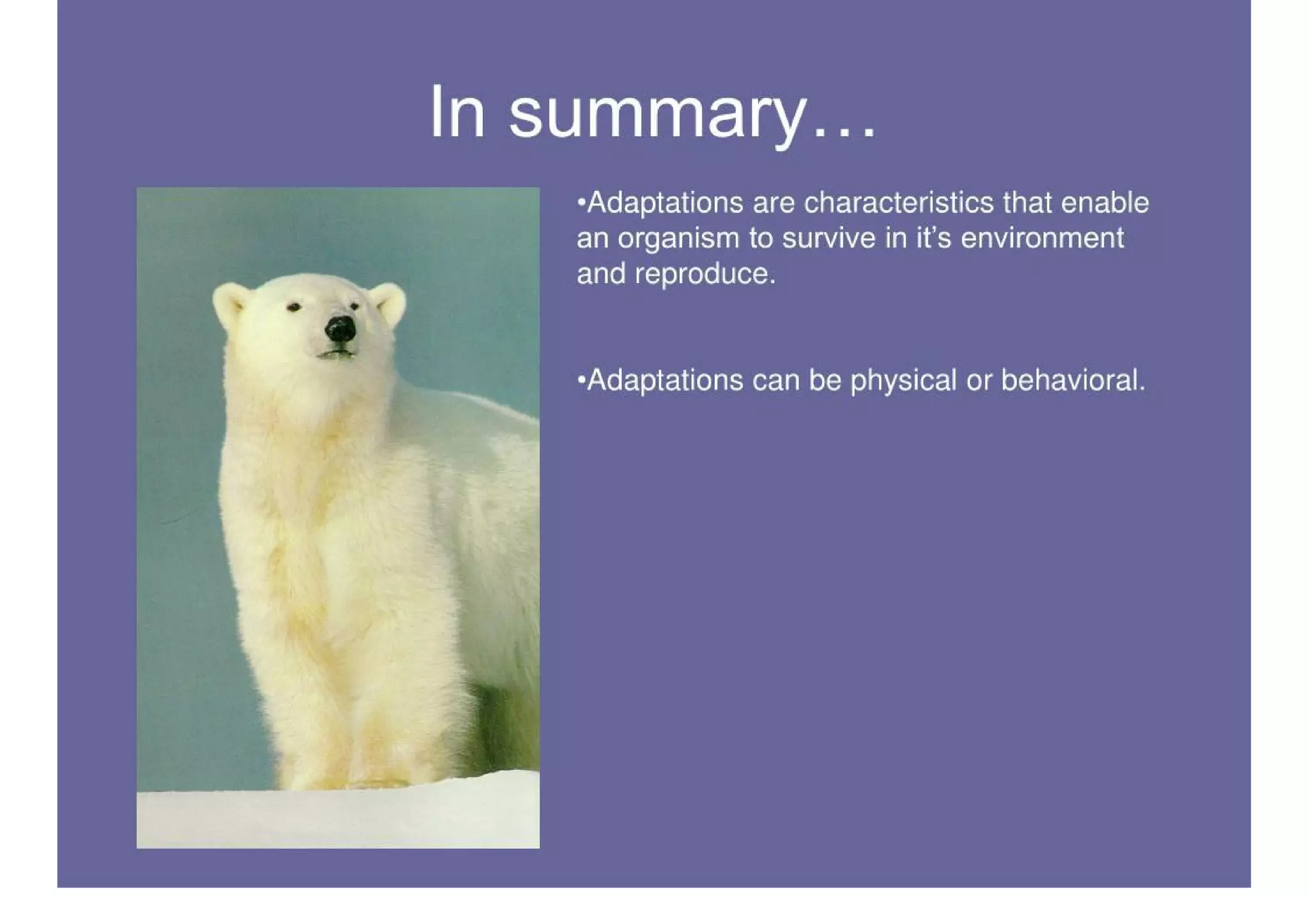 In summary…

•Adaptations are characteristics that enable an organism to survive in it's environment and reproduce.

•Adaptations can be physical or behavioral.